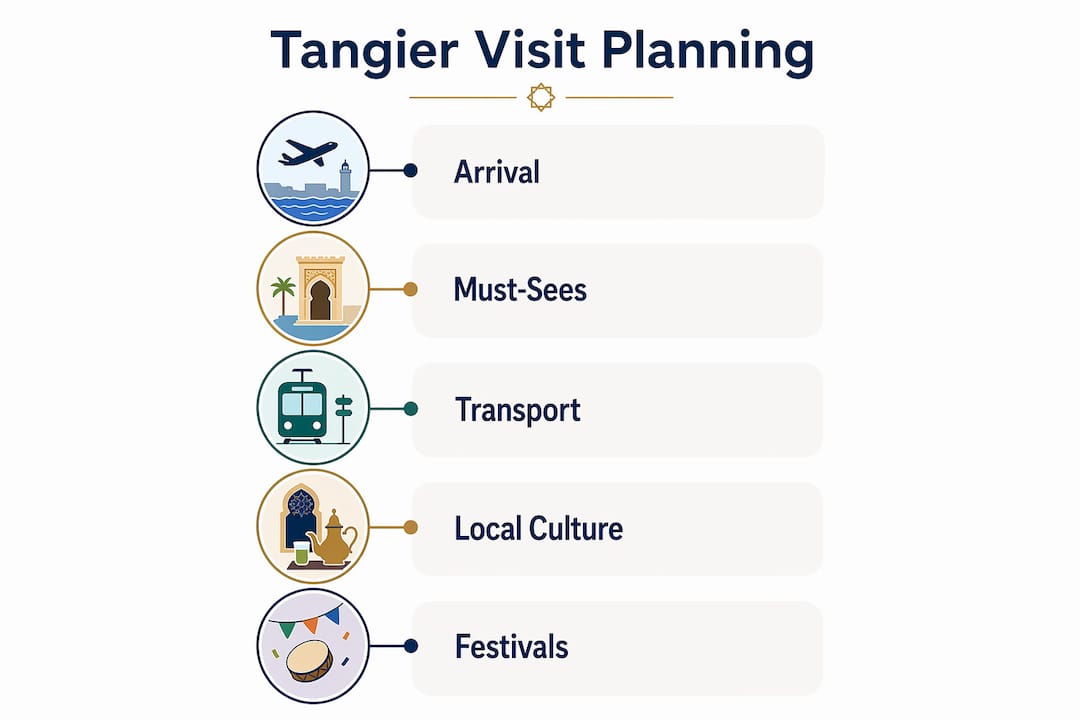 Tangier Visit Planning

Arrival

Must-Sees

Transport

Local Culture

Festivals